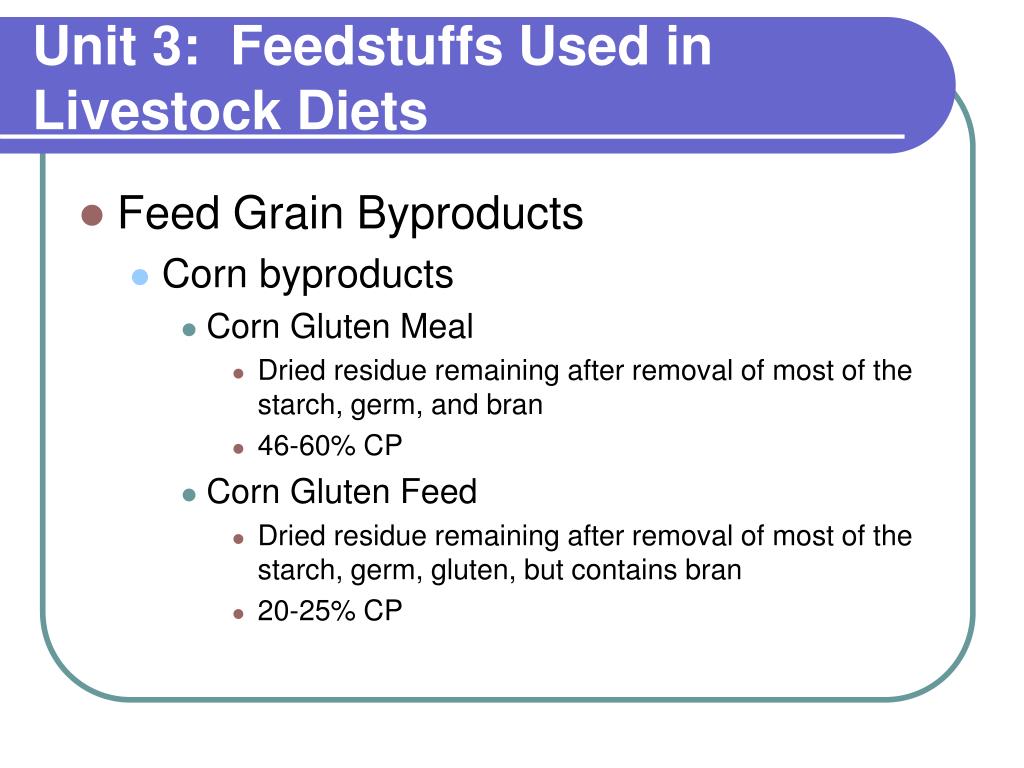 Unit 3:  Feedstuffs Used in Livestock Diets

Feed Grain Byproducts
Corn byproducts
Corn Gluten Meal
Dried residue remaining after removal of most of the starch, germ, and bran
46-60% CP
Corn Gluten Feed
Dried residue remaining after removal of most of the starch, germ, gluten, but contains bran
20-25% CP